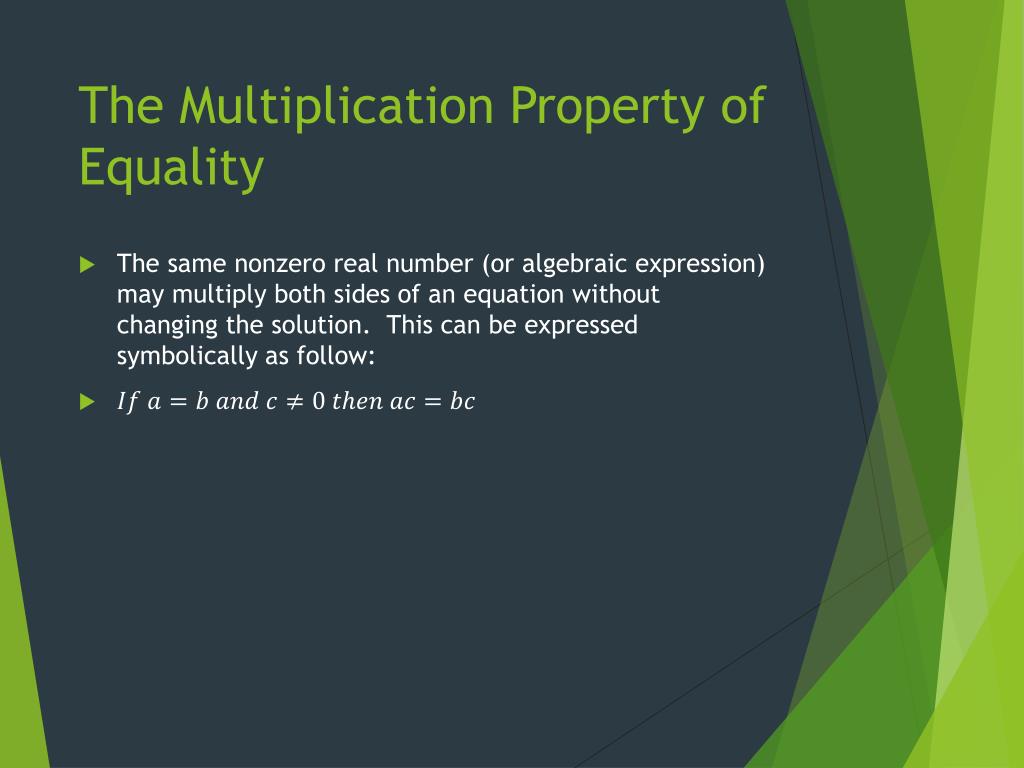 The Multiplication Property of Equality

The same nonzero real number (or algebraic expression) may multiply both sides of an equation without changing the solution. This can be expressed symbolically as follow:

$If\ a = b\ and\ c \neq 0\ then\ ac = bc$